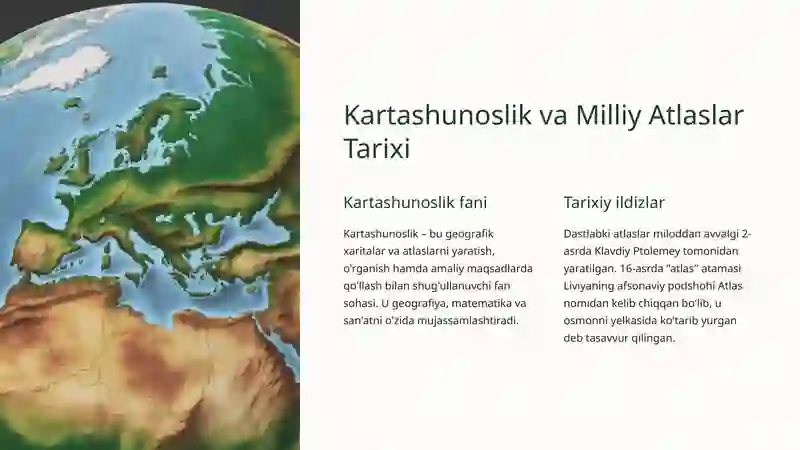 Kartashunoslik va Milliy Atlaslar Tarixi

Kartashunoslik fani

Kartashunoslik – bu geografik xaritalar va atlaslarni yaratish, o'rganish hamda amaliy maqsadlarda qo'llash bilan shug'ullanuvchi fan sohasi. U geografiya, matematika va san'atni o'zida mujassamlashtiradi.

Tarixiy ildizlar

Dastlabki atlaslar miloddan avvalgi 2-asrda Klavdiy Ptolemey tomonidan yaratilgan. 16-asrda "atlas" atamasi Liviyaning afsonaviy podshohi Atlas nomidan kelib chiqqan bo'lib, u osmonni yelkasida ko'tarib yurgan deb tasavvur qilingan.